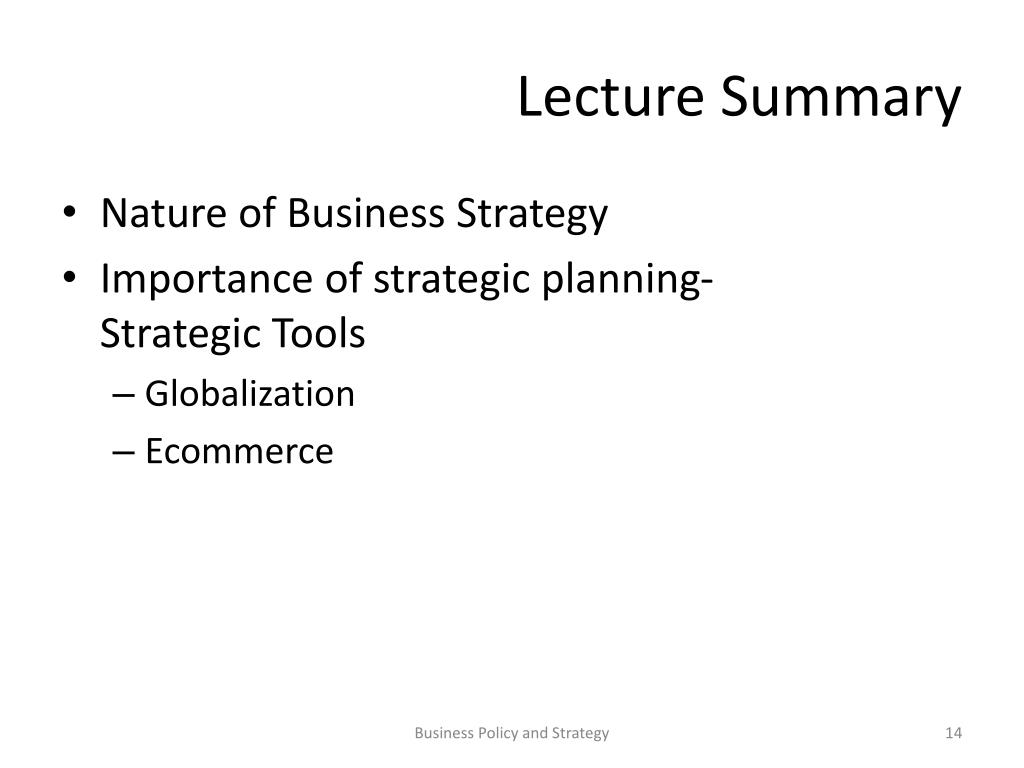 Lecture Summary

• Nature of Business Strategy
• Importance of strategic planning- Strategic Tools
– Globalization
– Ecommerce

Business Policy and Strategy

14